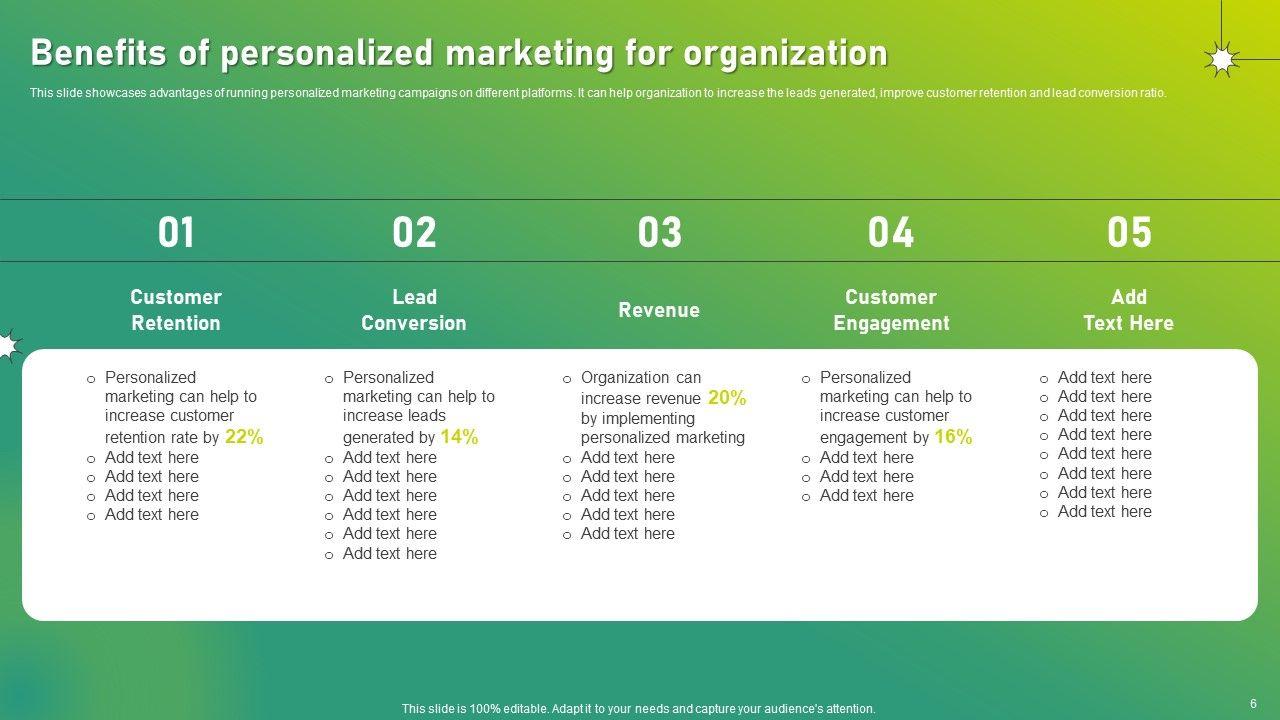 Benefits of personalized marketing for organization

This slide showcases advantages of running personalized marketing campaigns on different platforms. It can help organization to increase the leads generated, improve customer retention and lead conversion ratio.

01

Customer Retention

o Personalized marketing can help to increase customer retention rate by 22%
o Add text here
o Add text here
o Add text here
o Add text here

02

Lead Conversion

o Personalized marketing can help to increase leads generated by 14%
o Add text here
o Add text here
o Add text here
o Add text here
o Add text here
o Add text here

03

Revenue

o Organization can increase revenue 20% by implementing personalized marketing
o Add text here
o Add text here
o Add text here
o Add text here
o Add text here

04

Customer Engagement

o Personalized marketing can help to increase customer engagement by 16%
o Add text here
o Add text here
o Add text here

05

Add Text Here

o Add text here
o Add text here
o Add text here
o Add text here
o Add text here
o Add text here
o Add text here
o Add text here

This slide is 100% editable. Adapt it to your needs and capture your audience's attention.

6